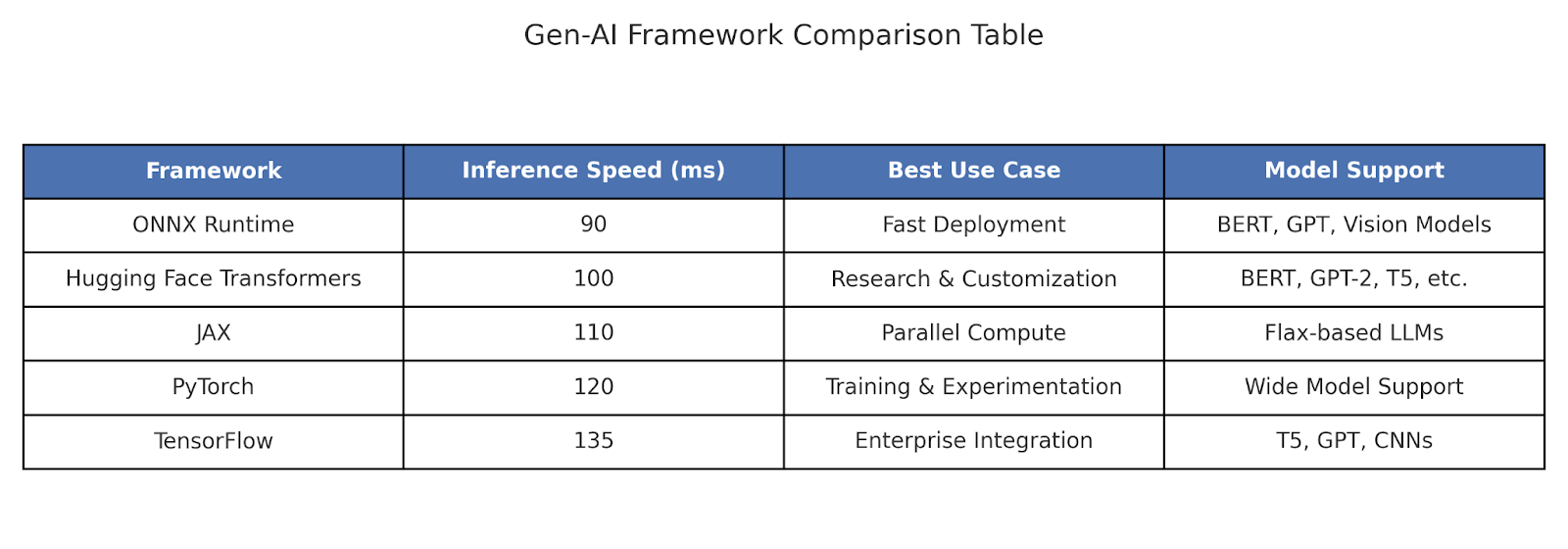 Gen-AI Framework Comparison Table

| Framework | Inference Speed (ms) | Best Use Case | Model Support |
|---|---|---|---|
| ONNX Runtime | 90 | Fast Deployment | BERT, GPT, Vision Models |
| Hugging Face Transformers | 100 | Research & Customization | BERT, GPT-2, T5, etc. |
| JAX | 110 | Parallel Compute | Flax-based LLMs |
| PyTorch | 120 | Training & Experimentation | Wide Model Support |
| TensorFlow | 135 | Enterprise Integration | T5, GPT, CNNs |